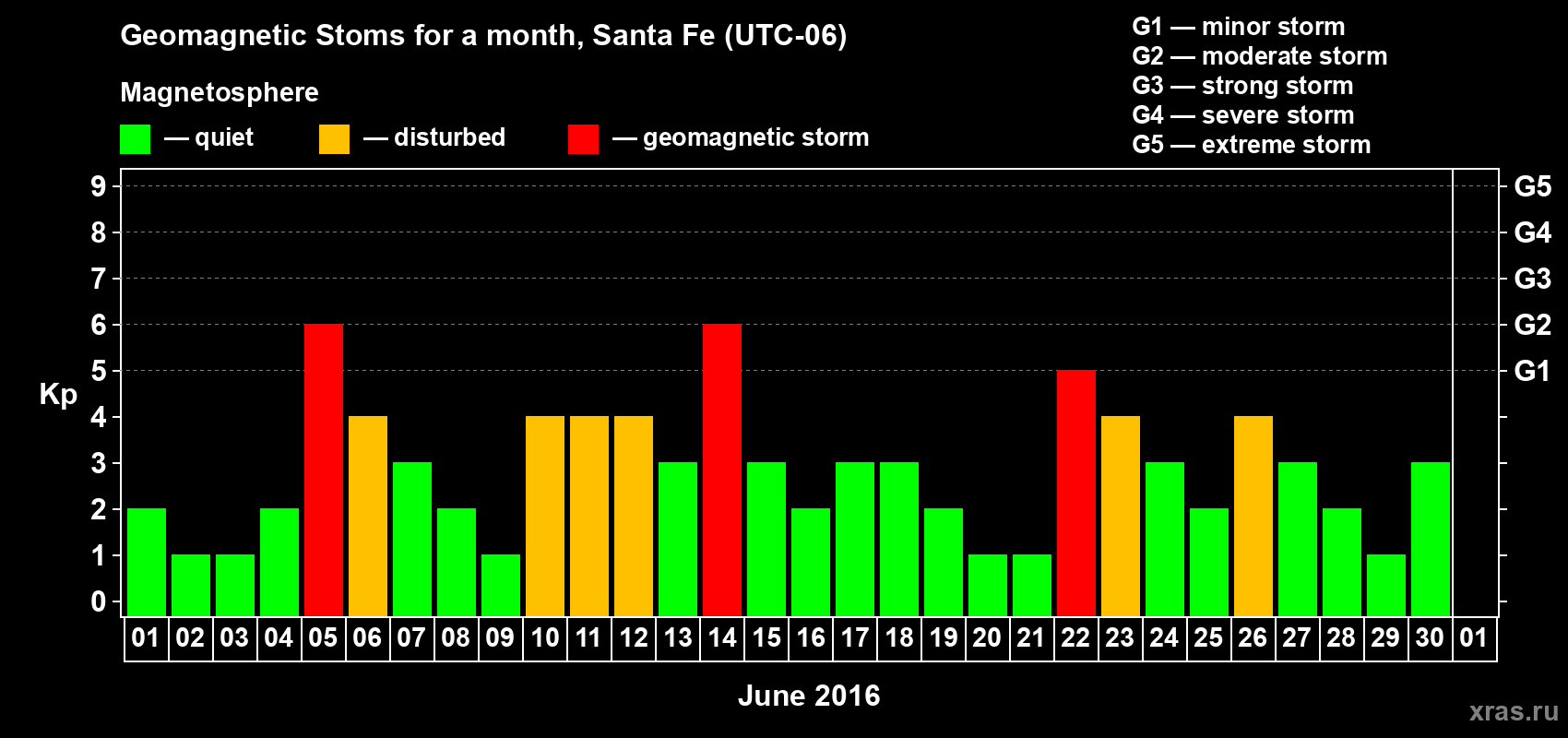 Geomagnetic Stoms for a month, Santa Fe (UTC-06)

Magnetosphere

— quiet — disturbed — geomagnetic storm

G1 — minor storm
G2 — moderate storm
G3 — strong storm
G4 — severe storm
G5 — extreme storm

Kp

9
8
7
6
5
4
3
2
1
0

G5
G4
G3
G2
G1

01 02 03 04 05 06 07 08 09 10 11 12 13 14 15 16 17 18 19 20 21 22 23 24 25 26 27 28 29 30 01

June 2016

xras.ru